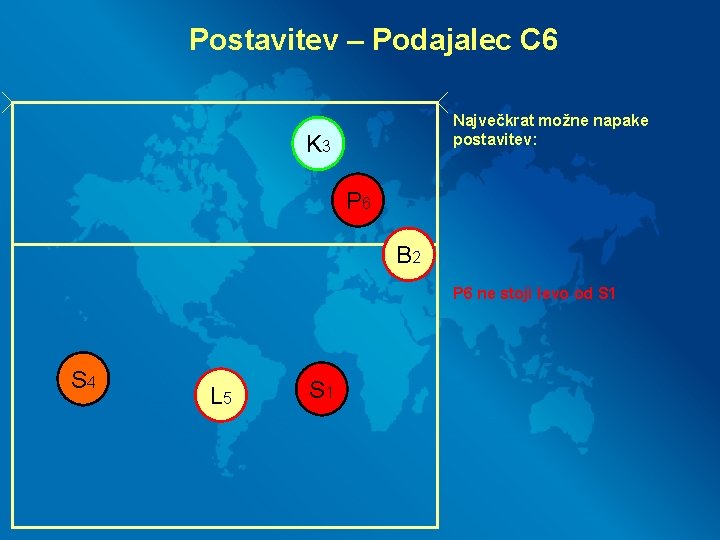 Postavitev – Podajalec C6

K3

P6

B2

S4

L5

S1

Največkrat možne napake postavitev:

P6 ne stoji levo od S1